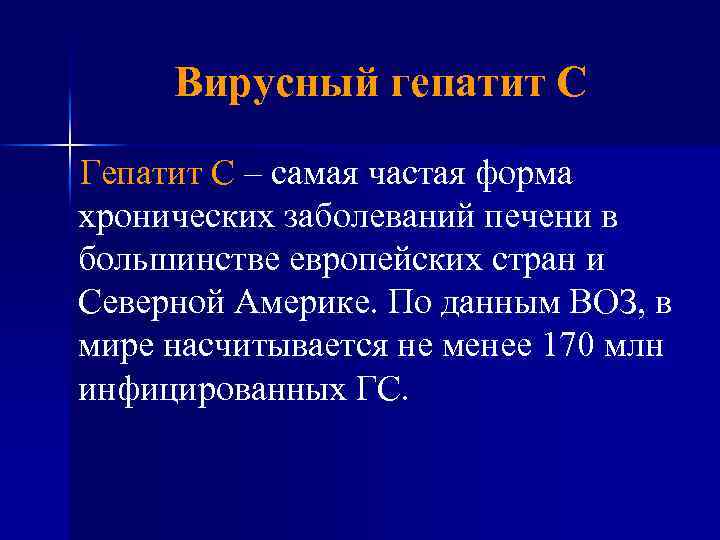 Вирусный гепатит С

Гепатит С – самая частая форма хронических заболеваний печени в большинстве европейских стран и Северной Америке. По данным ВОЗ, в мире насчитывается не менее 170 млн инфицированных ГС.